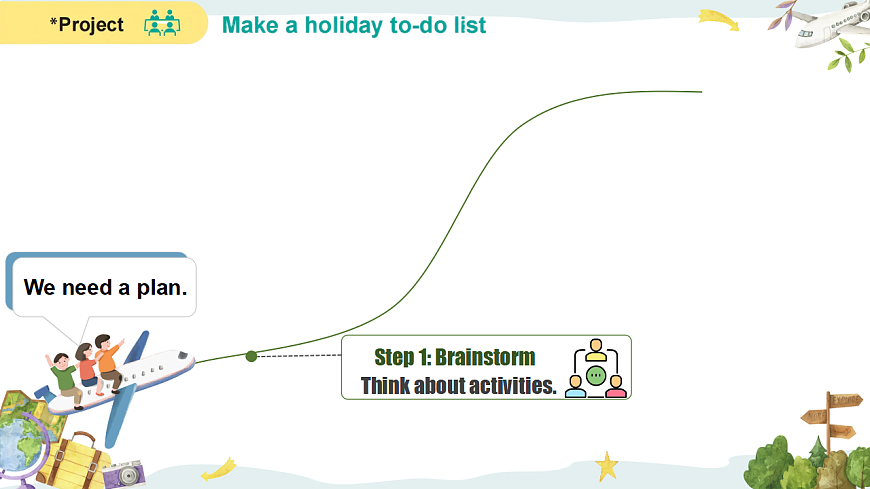 *Project

Make a holiday to-do list

We need a plan.

Step 1: Brainstorm
Think about activities.